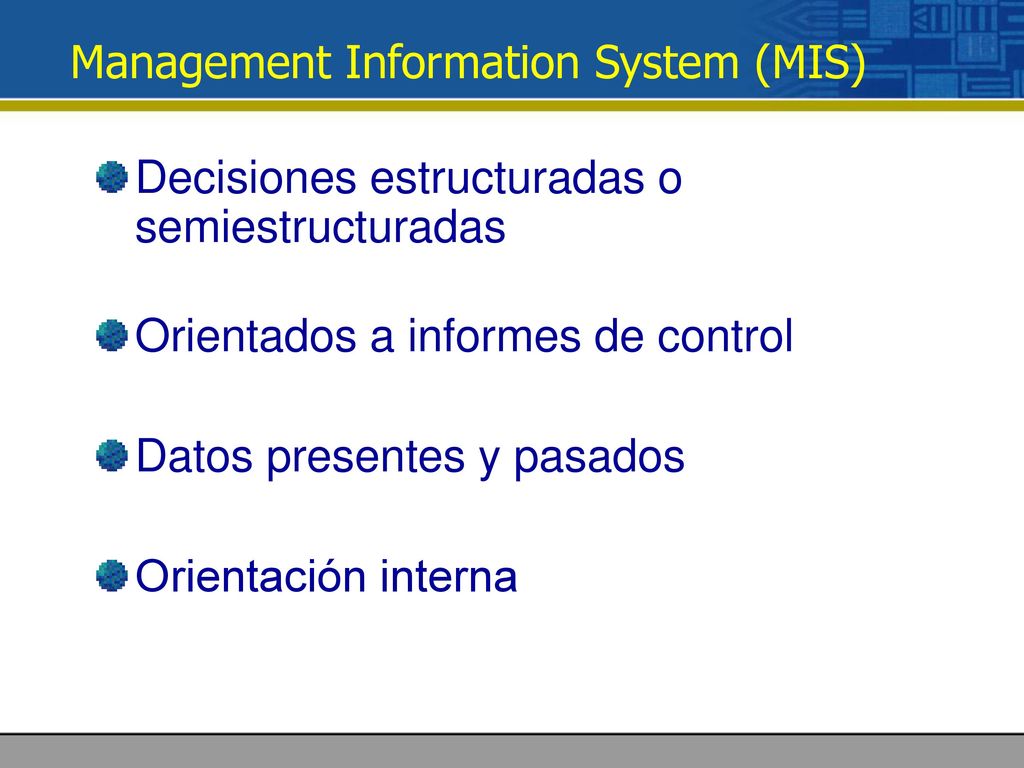 Management Information System (MIS)

Decisiones estructuradas o semiestructuradas

Orientados a informes de control

Datos presentes y pasados

Orientación interna